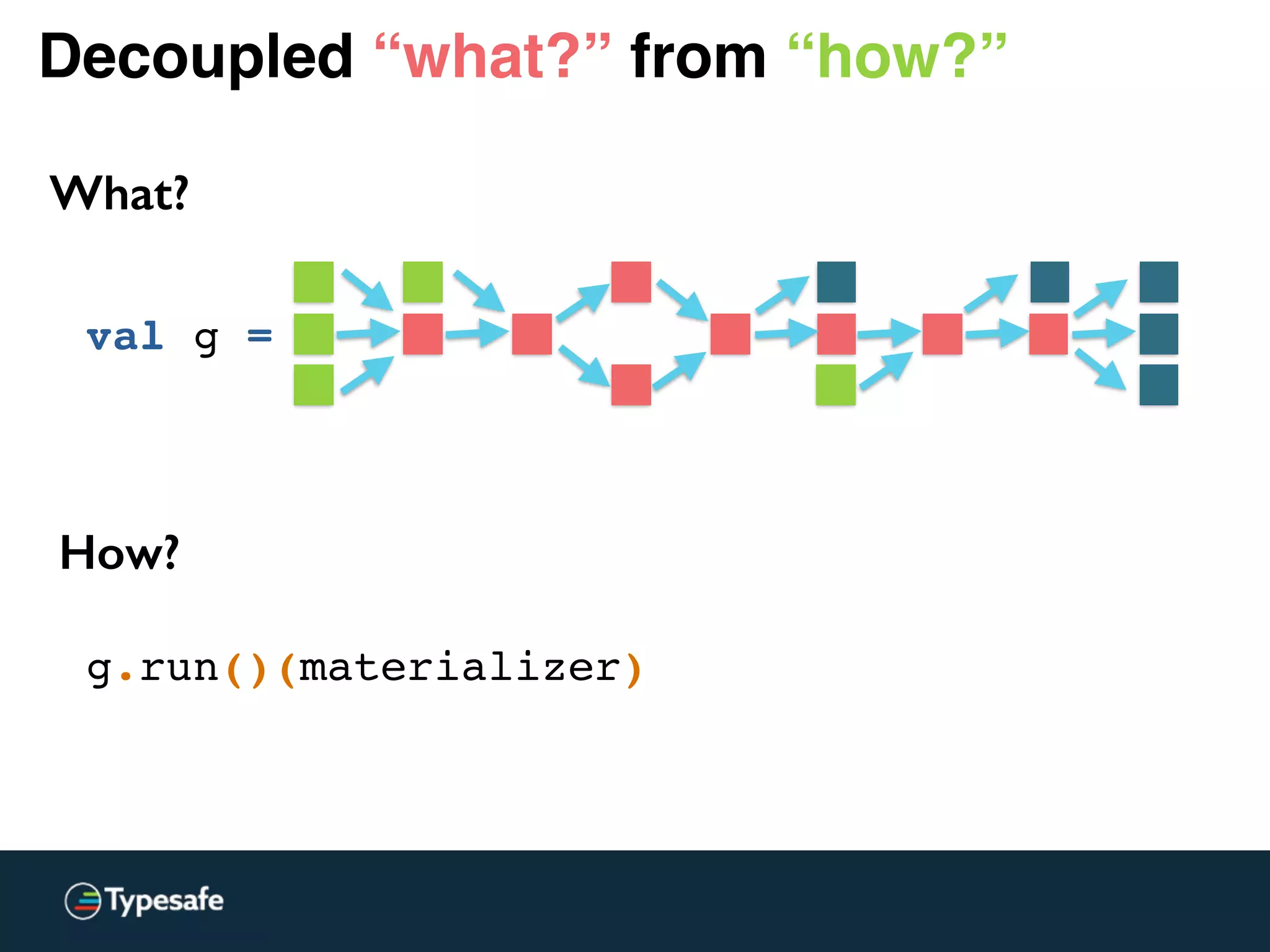 Decoupled “what?” from “how?”

What?

val g =

How?

g.run()(materializer)

Typesafe